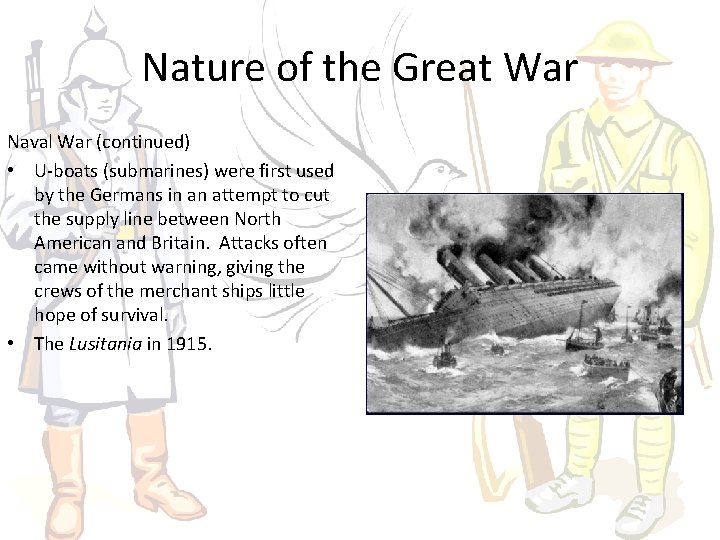 Nature of the Great War

Naval War (continued)

• U-boats (submarines) were first used by the Germans in an attempt to cut the supply line between North American and Britain. Attacks often came without warning, giving the crews of the merchant ships little hope of survival.
• The Lusitania in 1915.